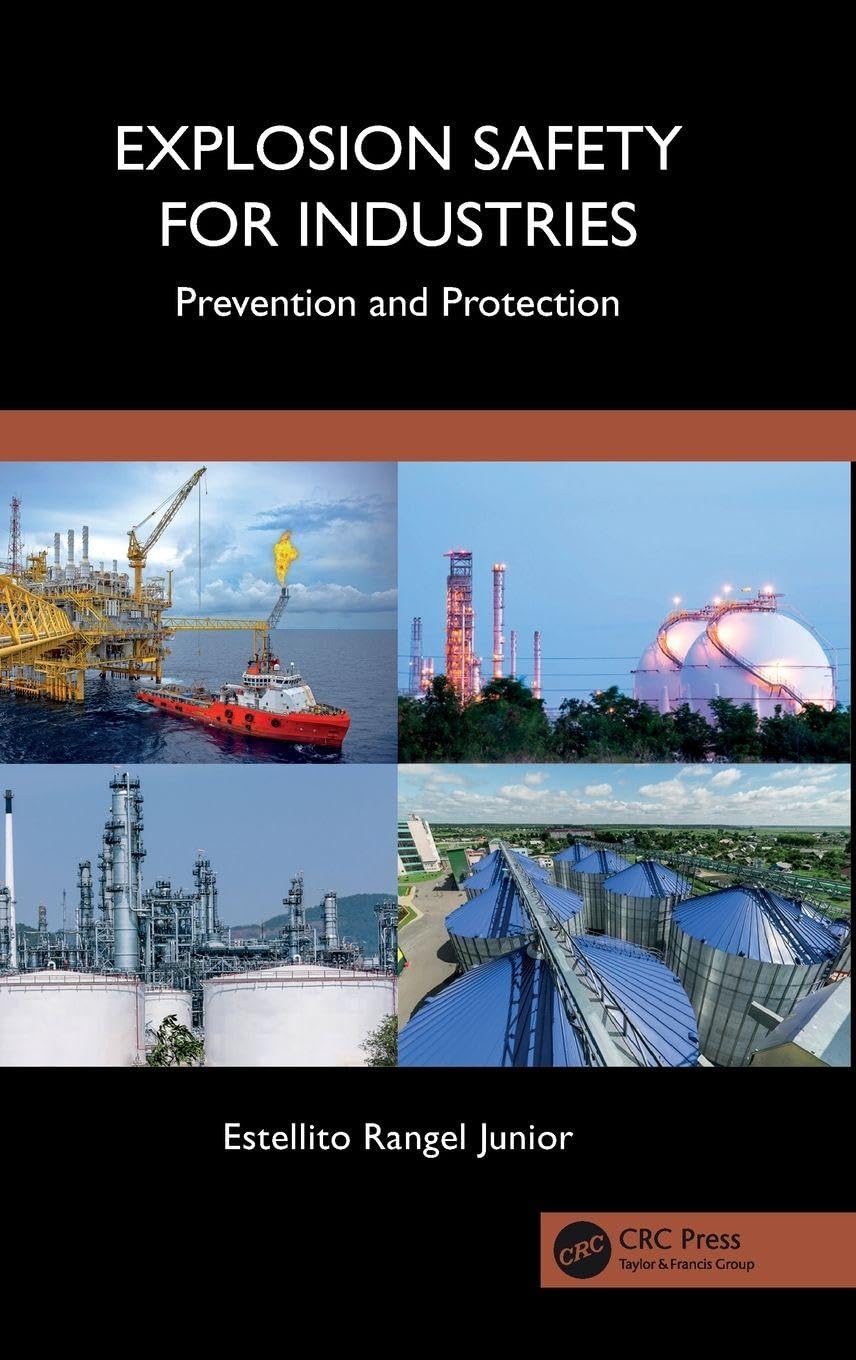 EXPLOSION SAFETY FOR INDUSTRIES

Prevention and Protection

Estellito Rangel Junior

CRC

CRC Press
Taylor & Francis Group